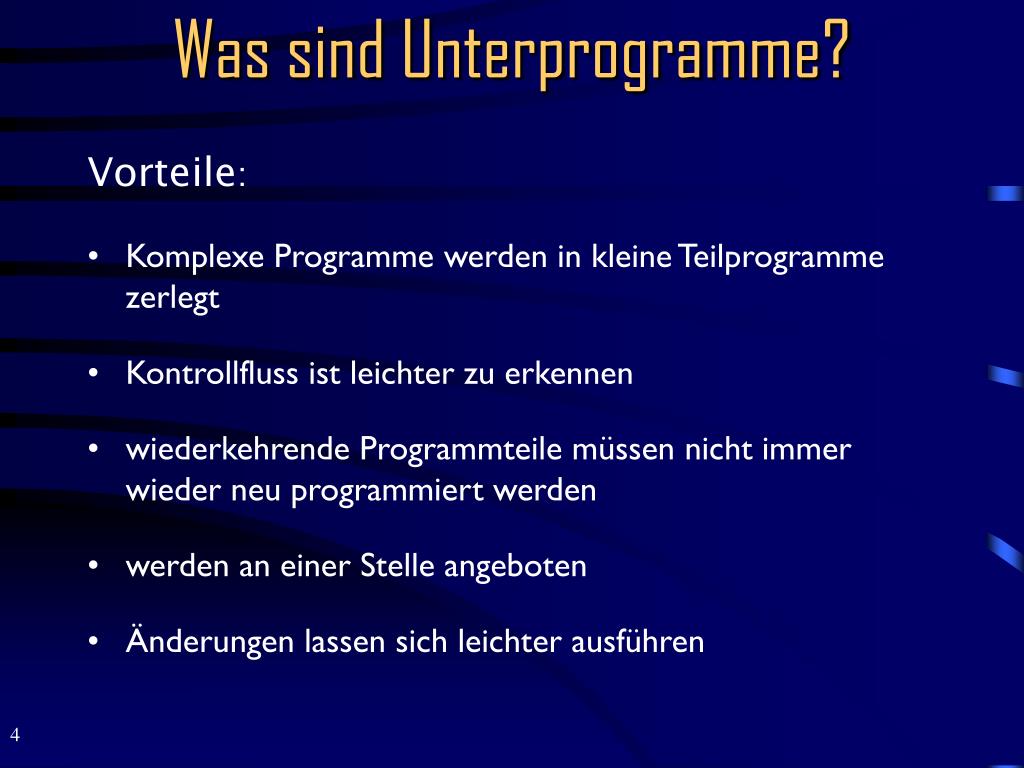 Was sind Unterprogramme?

Vorteile:

• Komplexe Programme werden in kleine Teilprogramme zerlegt

• Kontrollfluss ist leichter zu erkennen

• wiederkehrende Programmteile müssen nicht immer wieder neu programmiert werden

• werden an einer Stelle angeboten

• Änderungen lassen sich leichter ausführen

4